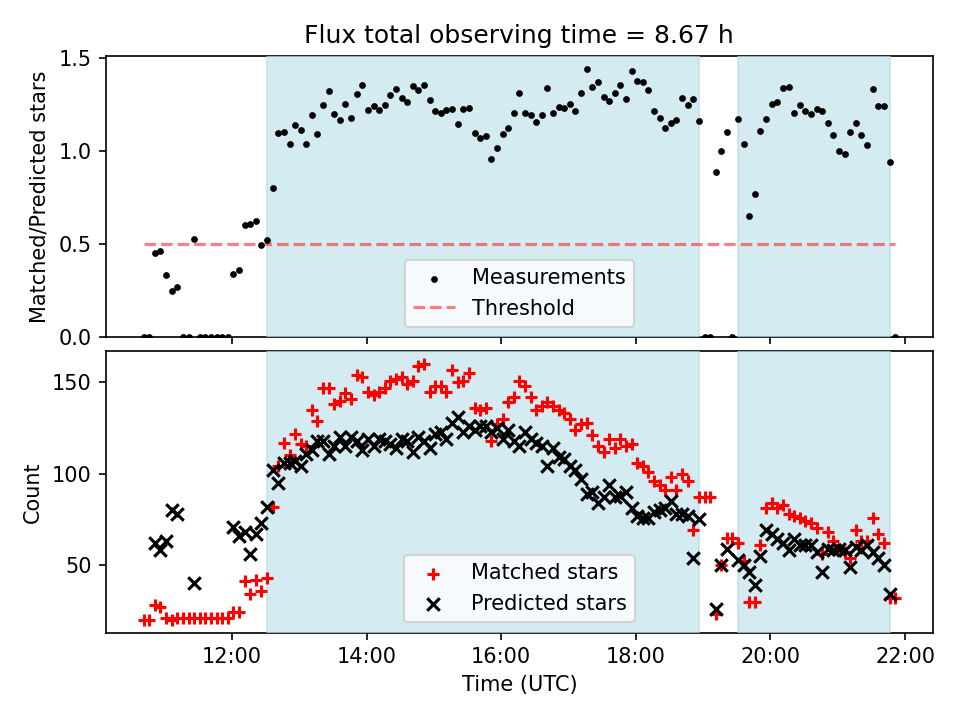 Flux total observing time = 8.67 h

Matched/Predicted stars

1.5
1.0
0.5
0.0

Measurements
Threshold

Count

150
100
50

Matched stars
Predicted stars

12:00
14:00
16:00
18:00
20:00
22:00

Time (UTC)